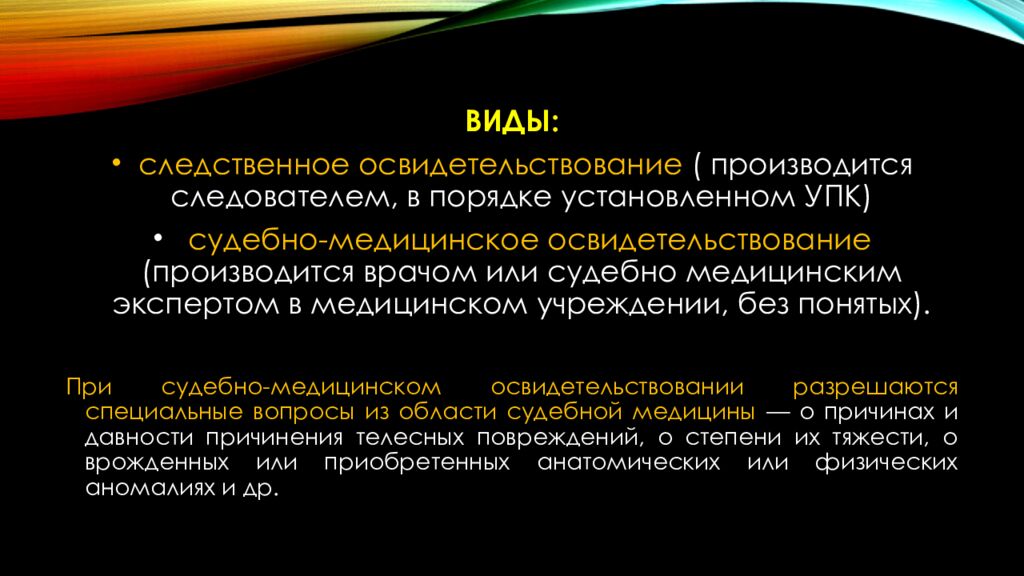 ВИДЫ:

• следственное освидетельствование ( производится следователем, в порядке установленном УПК)

• судебно-медицинское освидетельствование (производится врачом или судебно медицинским экспертом в медицинском учреждении, без понятых).

При судебно-медицинском освидетельствовании разрешаются специальные вопросы из области судебной медицины — о причинах и давности причинения телесных повреждений, о степени их тяжести, о врожденных или приобретенных анатомических или физических аномалиях и др.